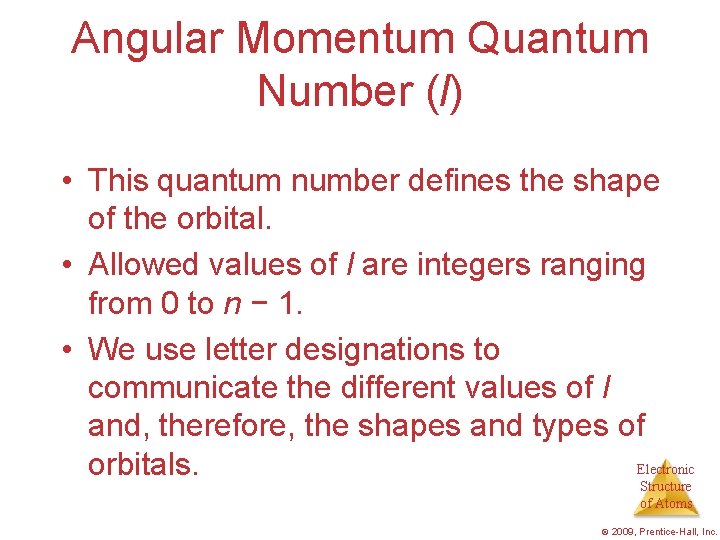 Angular Momentum Quantum Number ($l$)

• This quantum number defines the shape of the orbital.

• Allowed values of $l$ are integers ranging from 0 to $n - 1$.

• We use letter designations to communicate the different values of $l$ and, therefore, the shapes and types of orbitals.

Electronic Structure of Atoms

© 2009, Prentice-Hall, Inc.